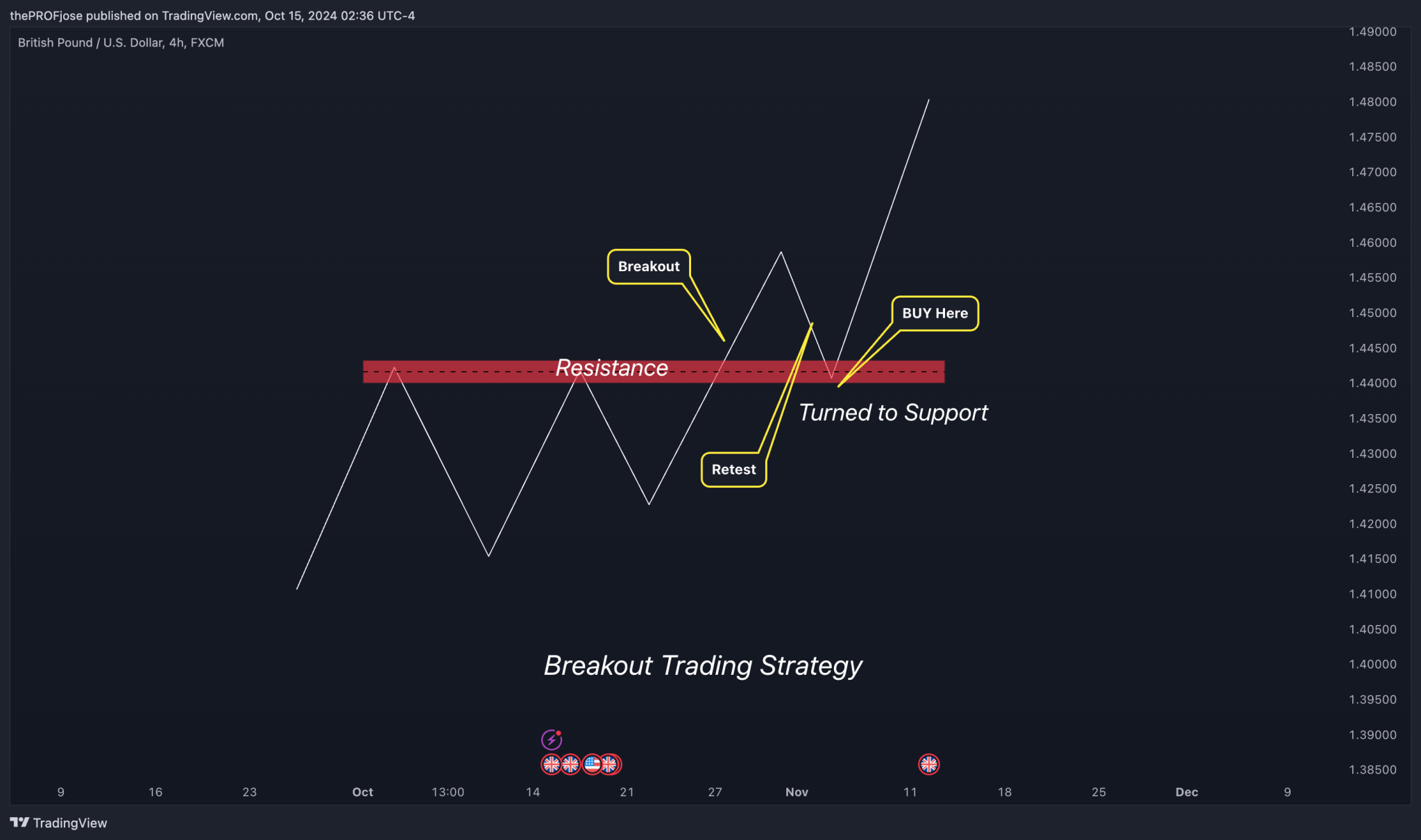 thePROFjose published on TradingView.com, Oct 15, 2024 02:36 UTC-4

British Pound / U.S. Dollar, 4h, FXCM

1.49000
1.48500
1.48000
1.47500
1.47000
1.46500
1.46000
1.45500
1.45000
1.44500
1.44000
1.43500
1.43000
1.42500
1.42000
1.41500
1.41000
1.40500
1.40000
1.39500
1.39000
1.38500

Breakout

BUY Here

Resistance

Turned to Support

Retest

Breakout Trading Strategy

9 16 23 Oct 13:00 14 21 27 Nov 11 18 25 Dec 9

TradingView